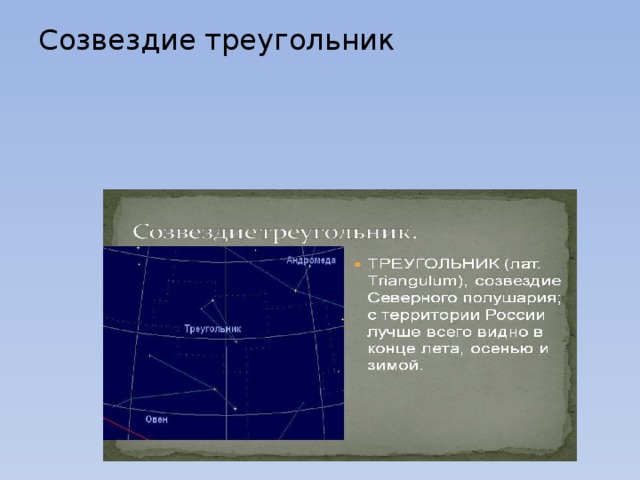 Созвездие треугольник

Созвездие треугольник.

Андромеда

Треугольник

Овен

ТРЕУГОЛЬНИК (лат. Triangulum), созвездие Северного полушария; с территории России лучше всего видно в конце лета, осенью и зимой.